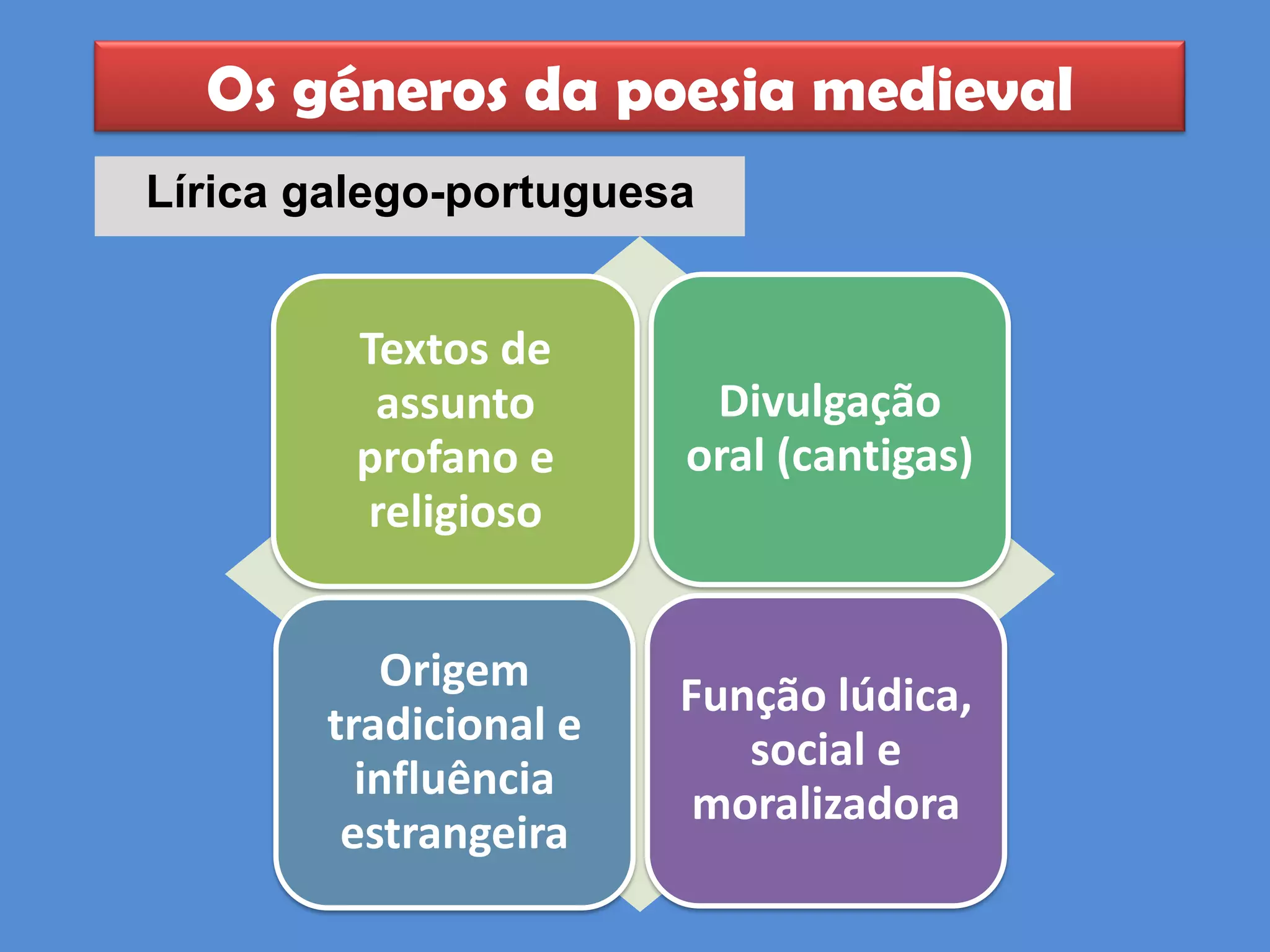 Os géneros da poesia medieval

Lírica galego-portuguesa

Textos de assunto profano e religioso

Divulgação oral (cantigas)

Origem tradicional e influência estrangeira

Função lúdica, social e moralizadora